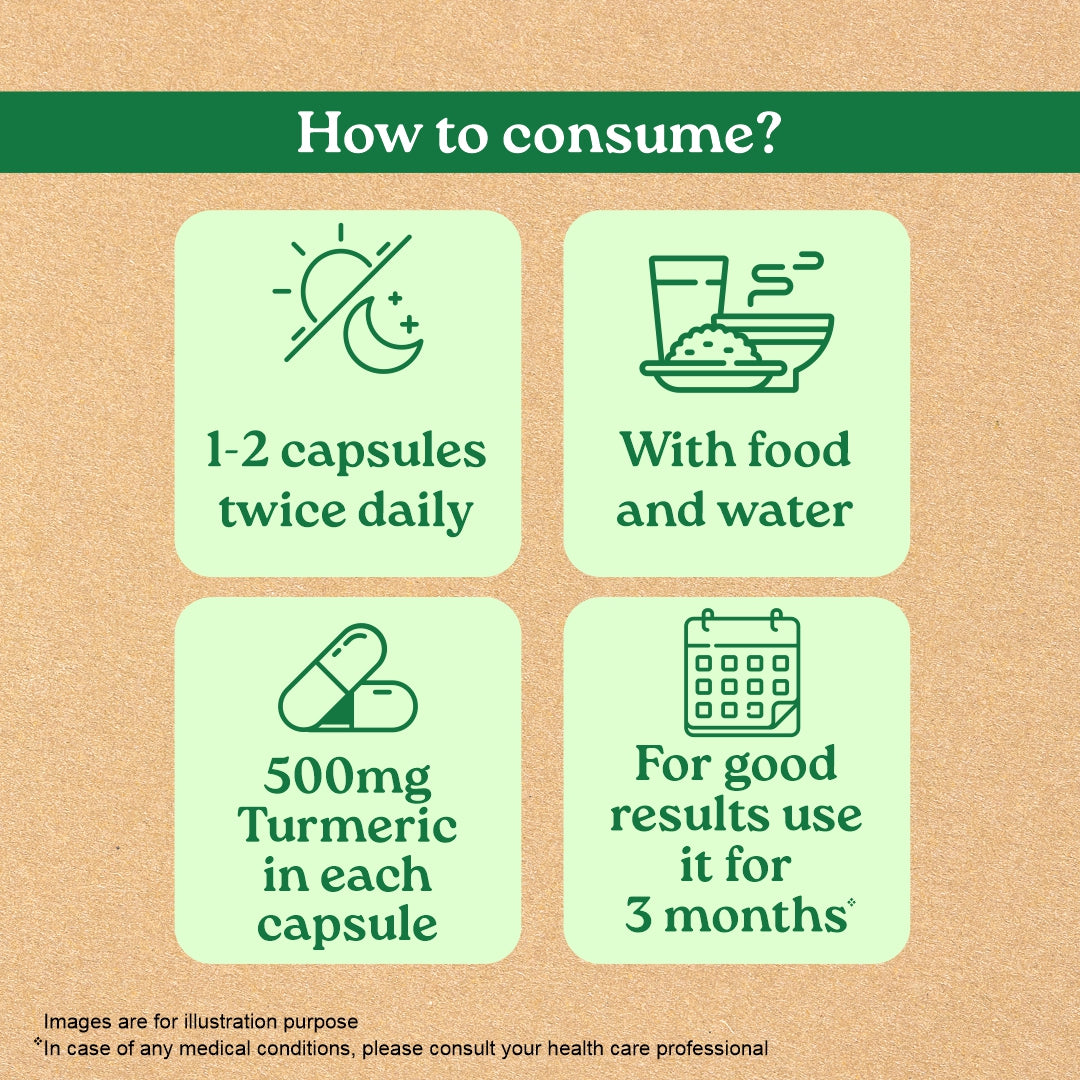 How to consume?

1-2 capsules twice daily

With food and water

500mg Turmeric in each capsule

For good results use it for 3 months*

Images are for illustration purpose
*In case of any medical conditions, please consult your health care professional